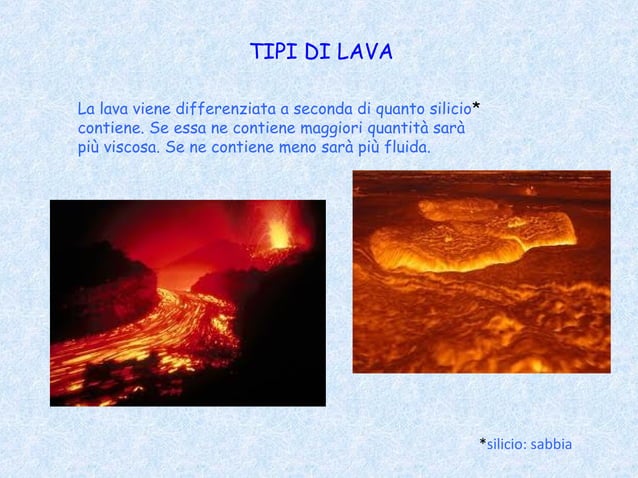 TIPI DI LAVA

La lava viene differenziata a seconda di quanto silicio* contiene. Se essa ne contiene maggiori quantità sarà più viscosa. Se ne contiene meno sarà più fluida.

*silicio: sabbia